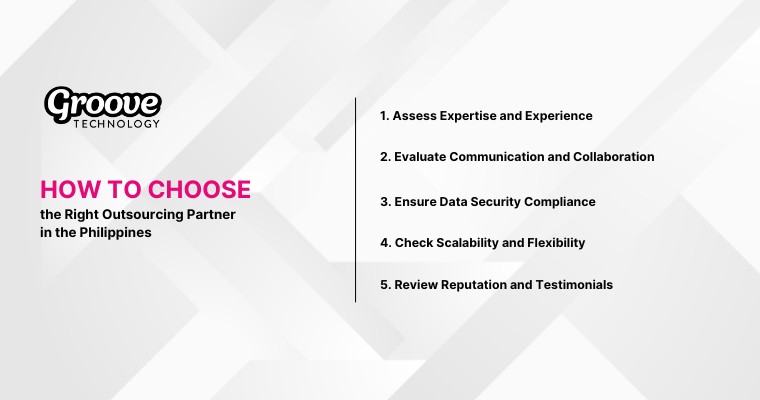 Groove
TECHNOLOGY

HOW TO CHOOSE
the Right Outsourcing Partner in the Philippines

1. Assess Expertise and Experience

2. Evaluate Communication and Collaboration

3. Ensure Data Security Compliance

4. Check Scalability and Flexibility

5. Review Reputation and Testimonials